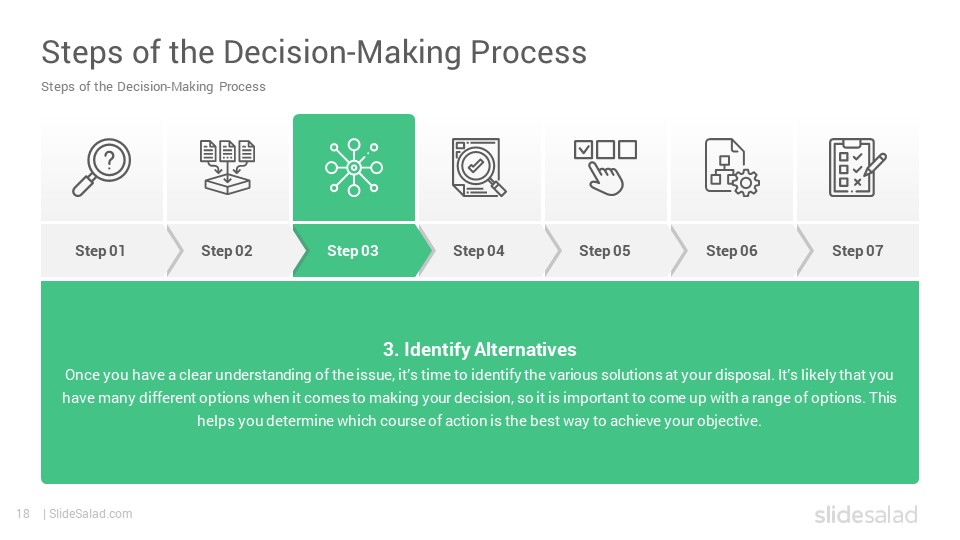 Steps of the Decision-Making Process

Steps of the Decision-Making Process

Step 01

Step 02

Step 03

Step 04

Step 05

Step 06

Step 07

3. Identify Alternatives

Once you have a clear understanding of the issue, it's time to identify the various solutions at your disposal. It's likely that you have many different options when it comes to making your decision, so it is important to come up with a range of options. This helps you determine which course of action is the best way to achieve your objective.

18 | SlideSalad.com

slidesalad